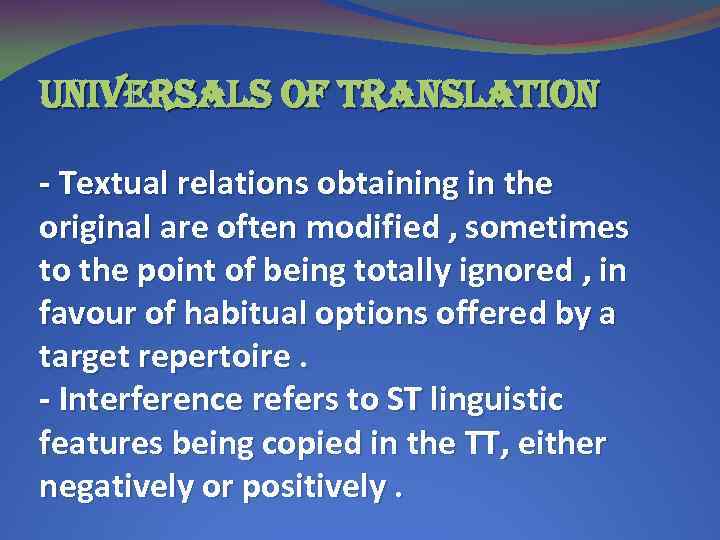 UNIVERSALS OF TRANSLATION

- Textual relations obtaining in the original are often modified , sometimes to the point of being totally ignored , in favour of habitual options offered by a target repertoire .
- Interference refers to ST linguistic features being copied in the TT, either negatively or positively .